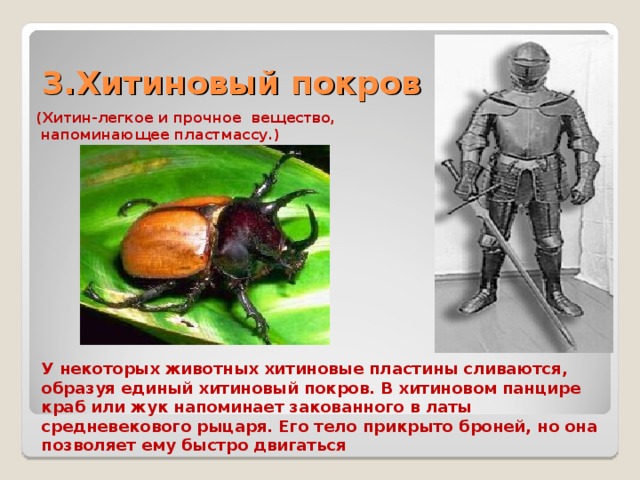 3.Хитиновый покров

(Хитин-легкое и прочное вещество, напоминающее пластмассу.)

У некоторых животных хитиновые пластины сливаются, образуя единый хитиновый покров. В хитиновом панцире краб или жук напоминает закованного в латы средневекового рыцаря. Его тело прикрыто броней, но она позволяет ему быстро двигаться